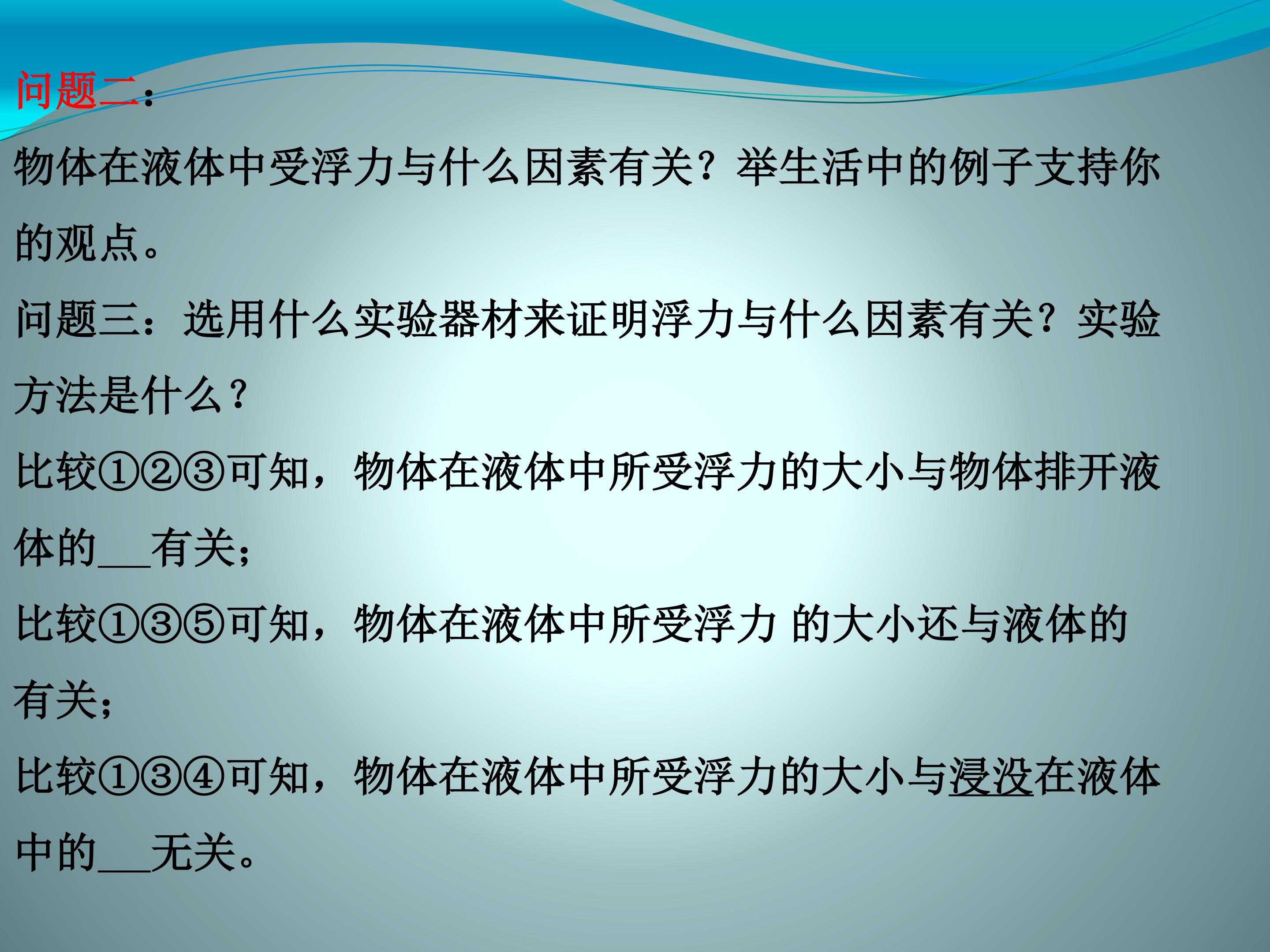 问题二：

物体在液体中受浮力与什么因素有关？举生活中的例子支持你的观点。

问题三：选用什么实验器材来证明浮力与什么因素有关？实验方法是什么？

比较①②③可知，物体在液体中所受浮力的大小与物体排开液体的___有关；

比较①③⑤可知，物体在液体中所受浮力 的大小还与液体的有关；

比较①③④可知，物体在液体中所受浮力的大小与浸没在液体中的___无关。